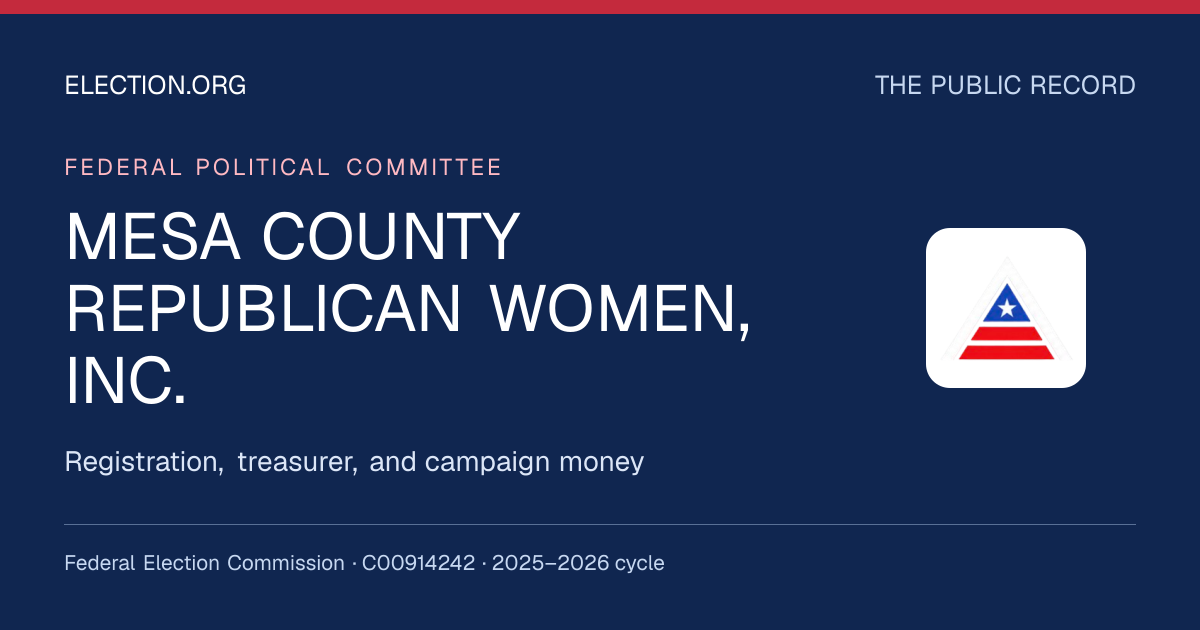 ELECTION.ORG

THE PUBLIC RECORD

FEDERAL POLITICAL COMMITTEE

MESA COUNTY REPUBLICAN WOMEN, INC.

Registration, treasurer, and campaign money

Federal Election Commission · C00914242 · 2025–2026 cycle